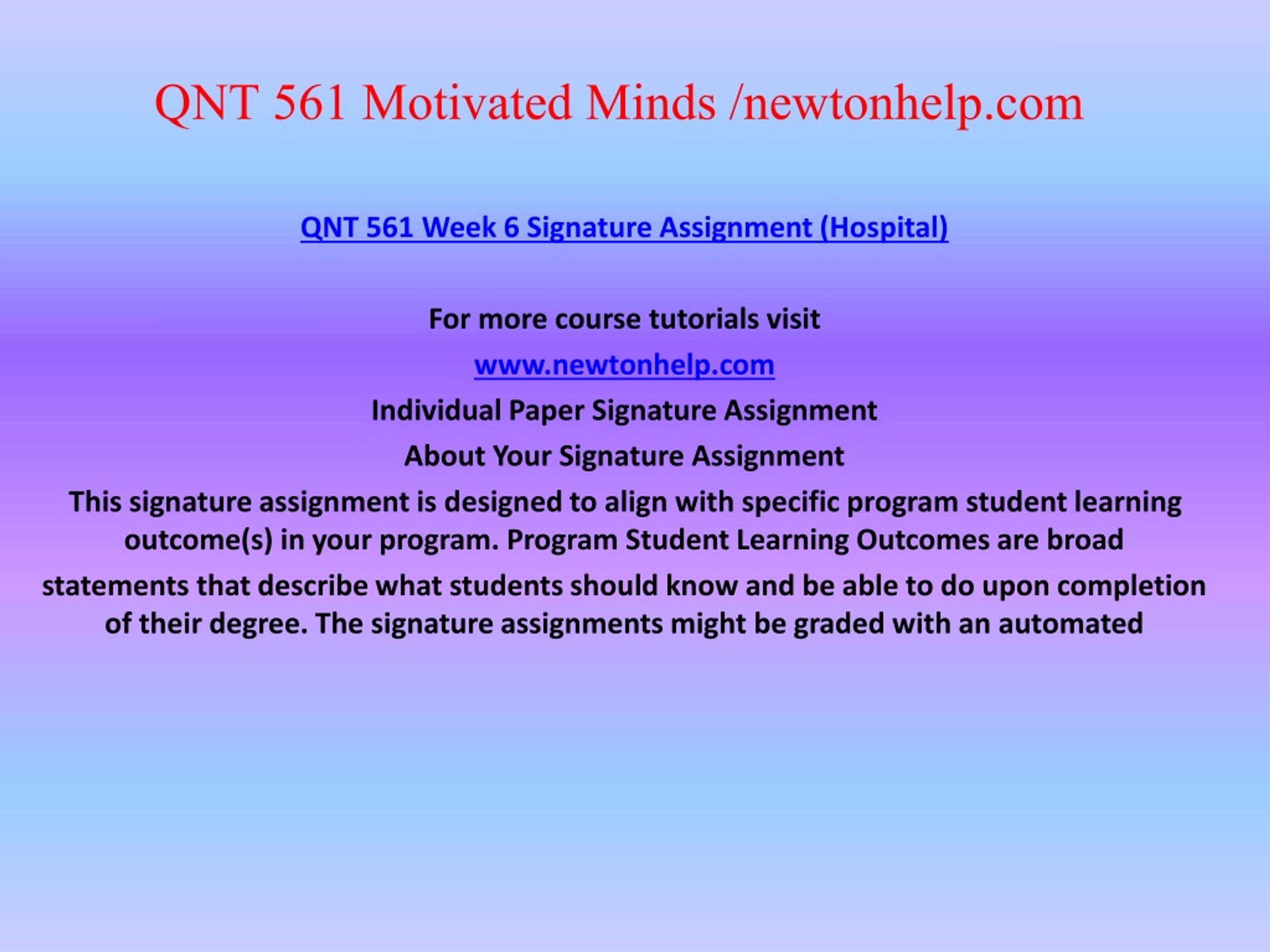 QNT 561 Motivated Minds /newtonhelp.com

QNT 561 Week 6 Signature Assignment (Hospital)

For more course tutorials visit

www.newtonhelp.com

Individual Paper Signature Assignment

About Your Signature Assignment

This signature assignment is designed to align with specific program student learning outcome(s) in your program. Program Student Learning Outcomes are broad statements that describe what students should know and be able to do upon completion of their degree. The signature assignments might be graded with an automated